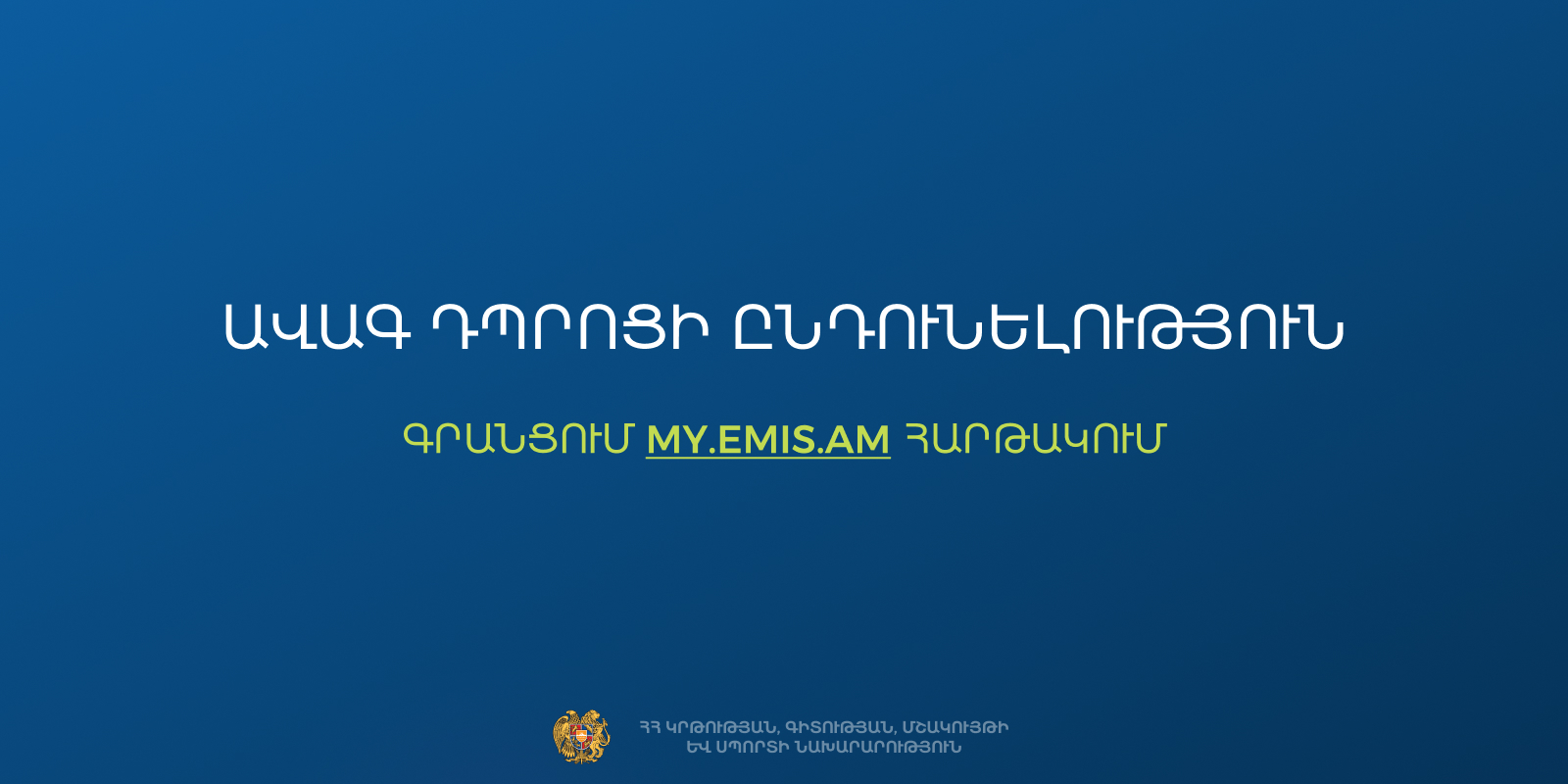 ԱՎԱԳ ԴՊՐՈՑԻ ԸՆԴՈՒՆԵԼՈՒԹՅՈՒՆ

ԳՐԱՆՑՈՒՄ MY.EMIS.AM ՀԱՐԹԱԿՈՒՄ

ՀՀ ԿՐԹՈՒԹՅԱՆ, ԳԻՏՈՒԹՅԱՆ, ՄՇԱԿՈՒՅԹԻ ԵՎ ՍՊՈՐՏԻ ՆԱԽԱՐԱՐՈՒԹՅՈՒՆ